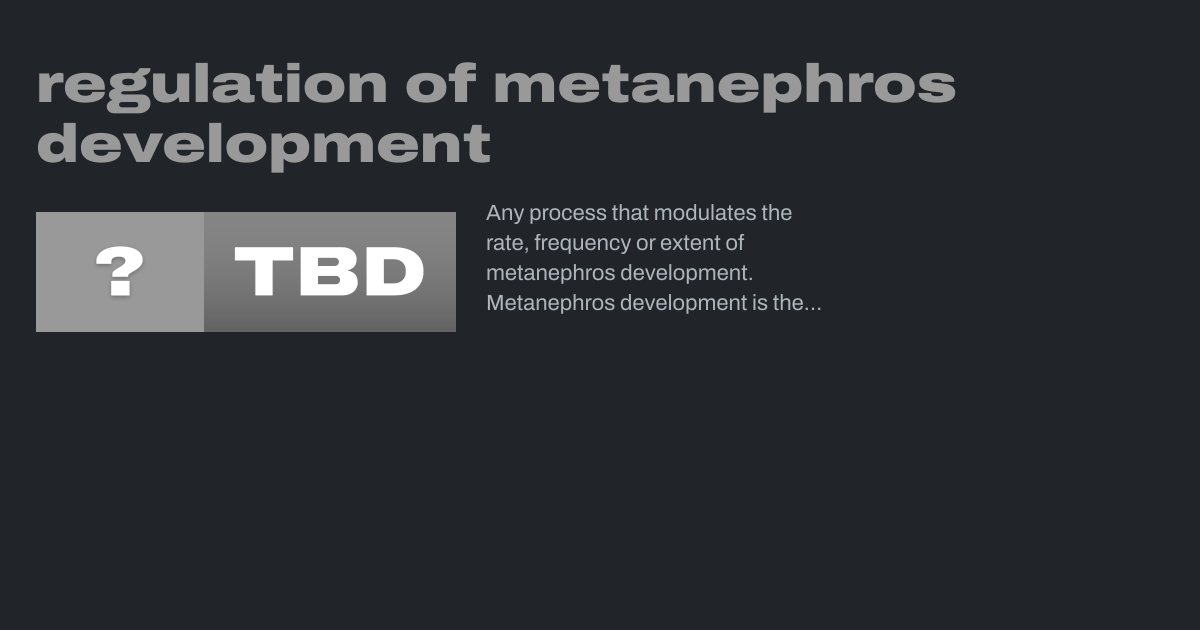 regulation of metanephros development

?

TBD

Any process that modulates the rate, frequency or extent of metanephros development. Metanephros development is the...